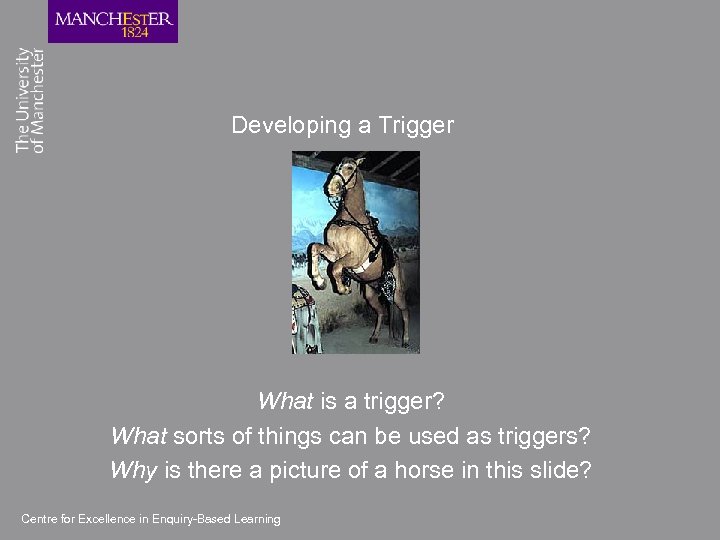 MANCHESTER
1824

The University
of Manchester

Developing a Trigger

What is a trigger?
What sorts of things can be used as triggers?
Why is there a picture of a horse in this slide?

Centre for Excellence in Enquiry-Based Learning